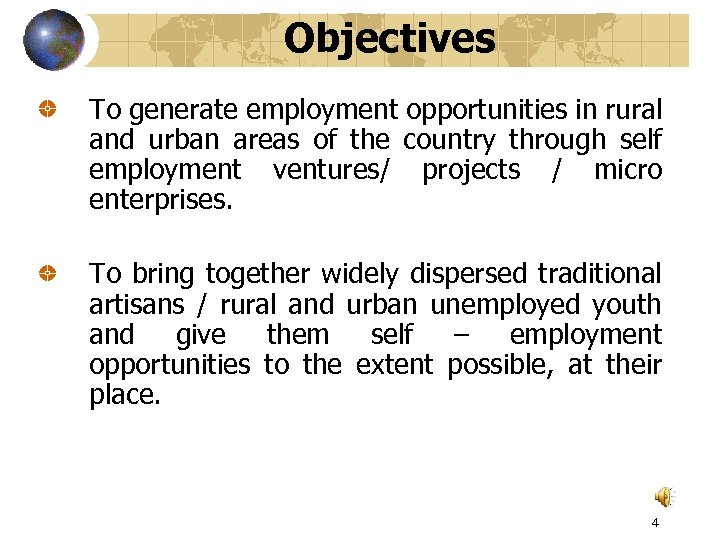 Objectives

To generate employment opportunities in rural and urban areas of the country through self employment ventures/ projects / micro enterprises.

To bring together widely dispersed traditional artisans / rural and urban unemployed youth and give them self – employment opportunities to the extent possible, at their place.

4